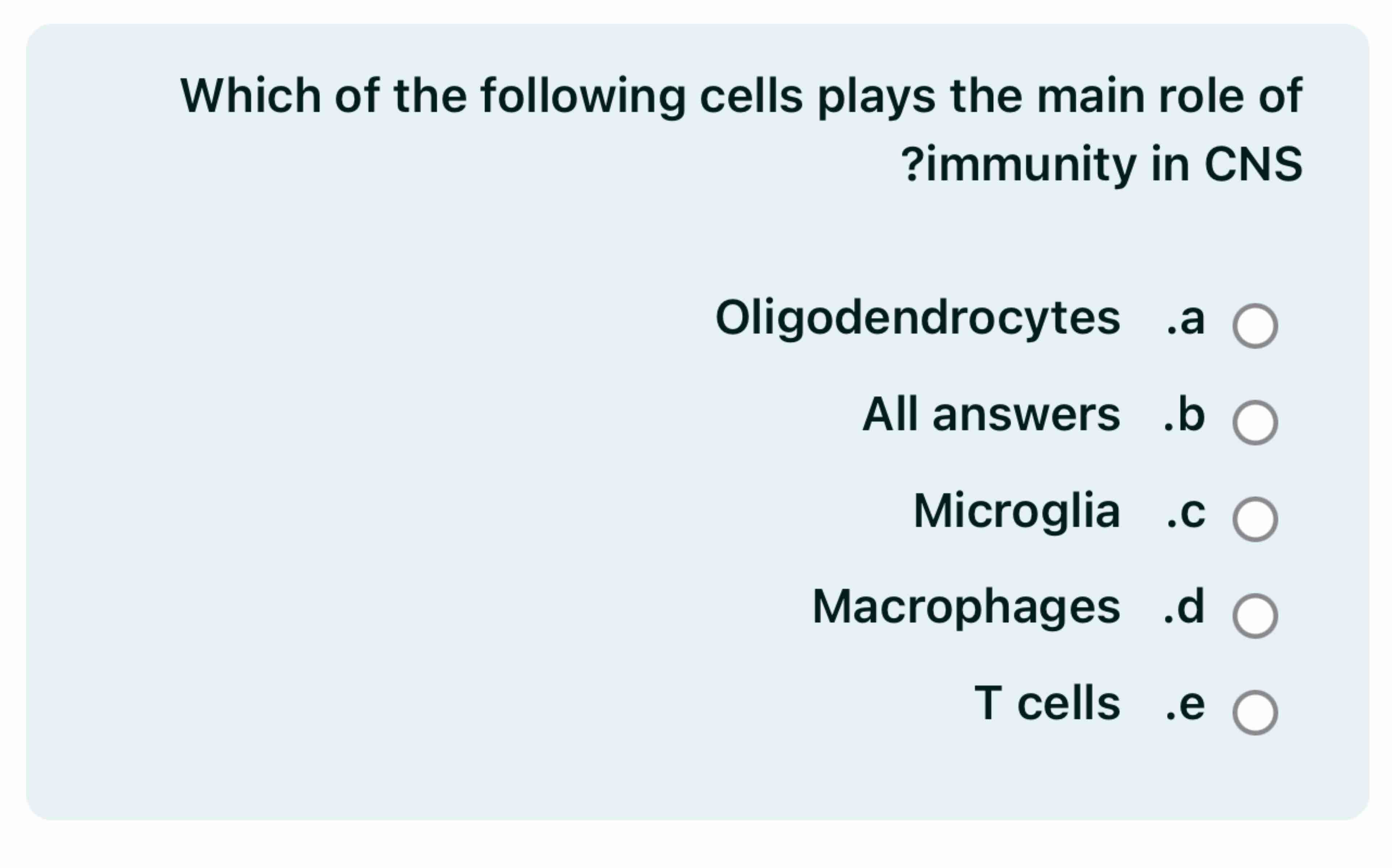 Which of the following cells plays the main role of ?immunity in CNS

Oligodendrocytes .a

All answers .b

Microglia .c

Macrophages .d

T cells .e